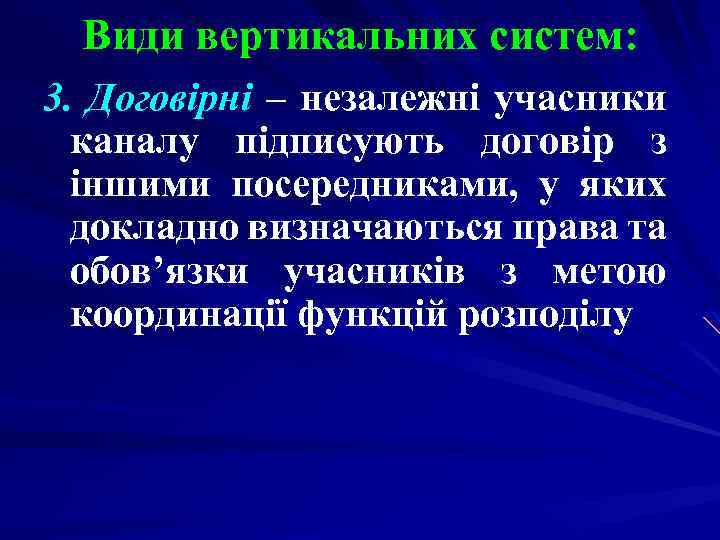 Види вертикальних систем:

3. Договірні – незалежні учасники каналу підписують договір з іншими посередниками, у яких докладно визначаються права та обов’язки учасників з метою координації функцій розподілу